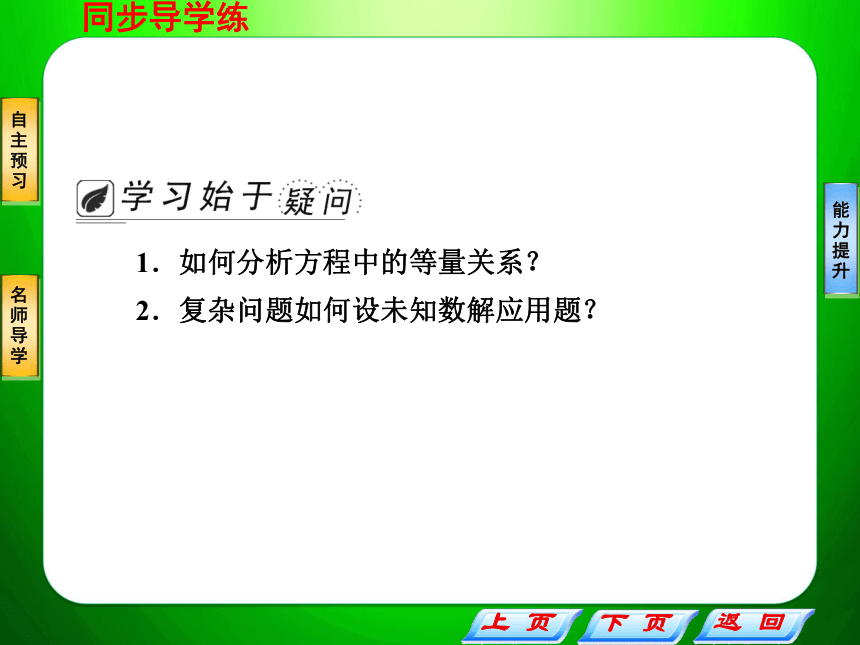 同步导学练

自主预习

名师导学

能力提升

学习始于疑问

1．如何分析方程中的等量关系？

2．复杂问题如何设未知数解应用题？

上页 下页 返回